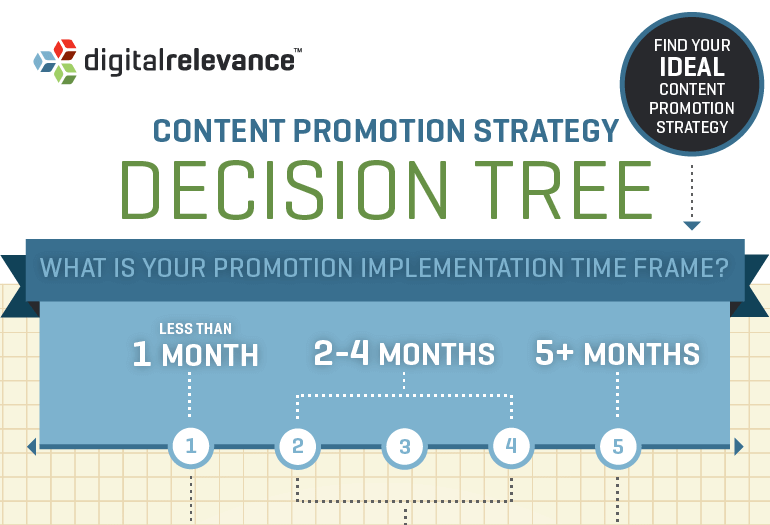 digitalrelevance™

FIND YOUR IDEAL CONTENT PROMOTION STRATEGY

CONTENT PROMOTION STRATEGY

DECISION TREE

WHAT IS YOUR PROMOTION IMPLEMENTATION TIME FRAME?

LESS THAN 1 MONTH

2-4 MONTHS

5+ MONTHS

1

2

3

4

5